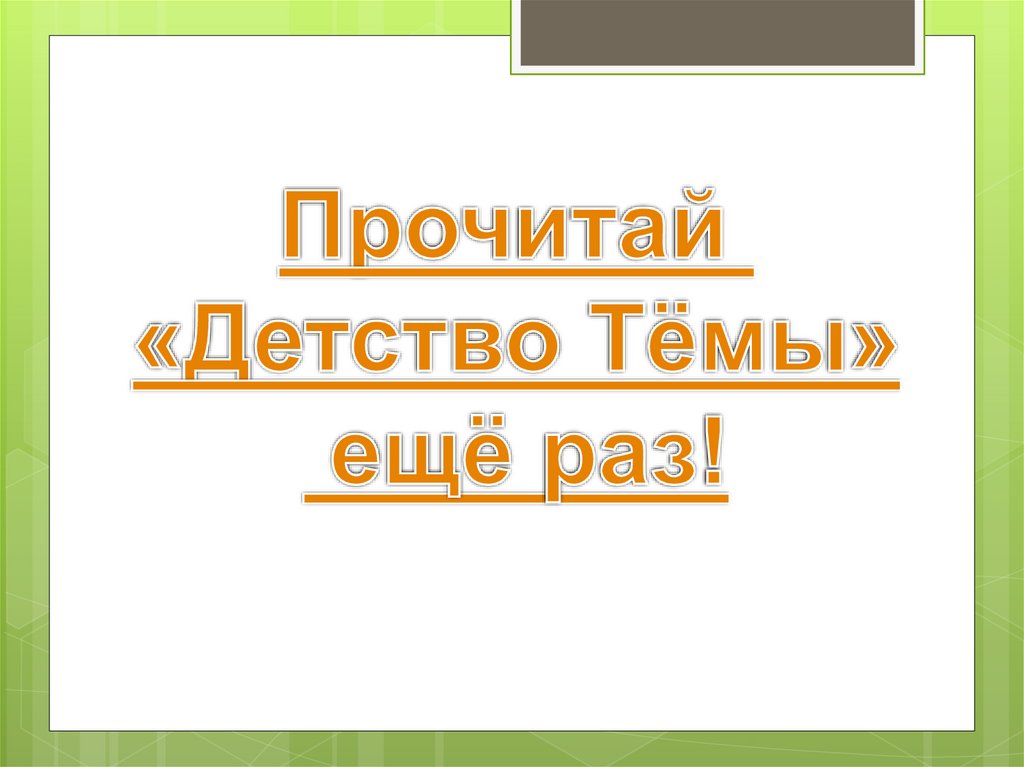 Прочитай «Детство Тёмы» ещё раз!